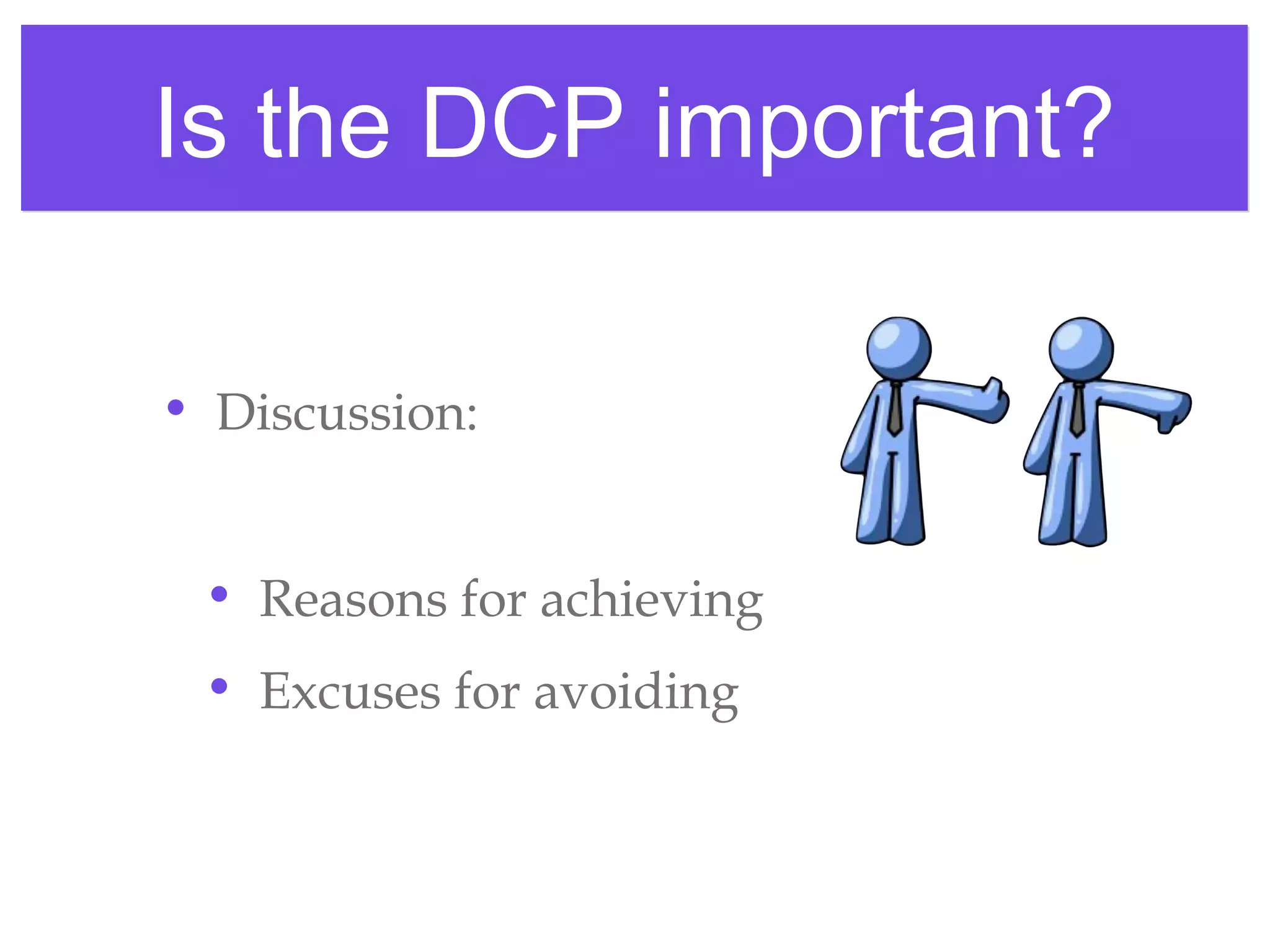 Is the DCP important?

• Discussion:

• Reasons for achieving
• Excuses for avoiding